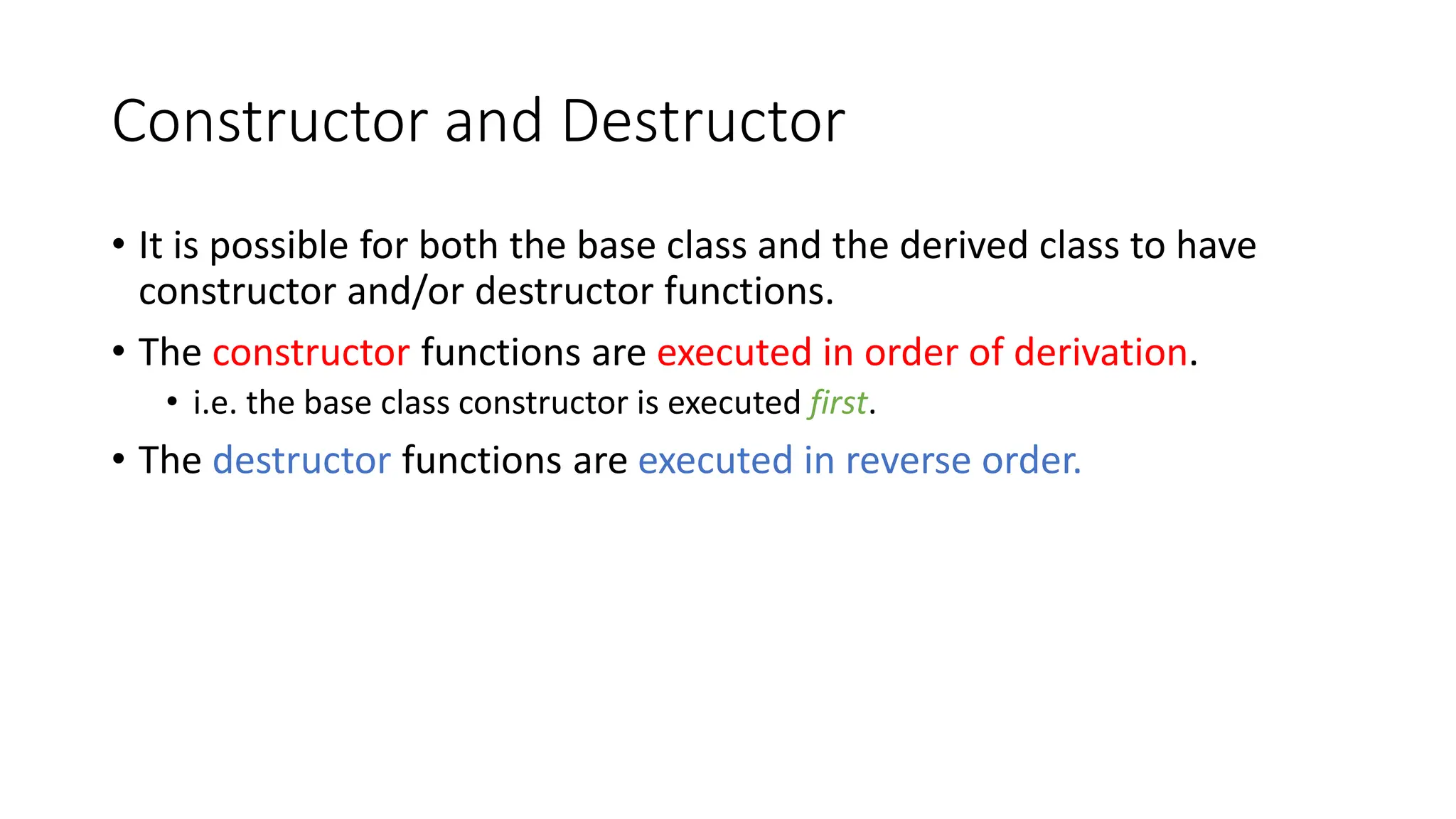 Constructor and Destructor

• It is possible for both the base class and the derived class to have constructor and/or destructor functions.

• The constructor functions are executed in order of derivation.

  • i.e. the base class constructor is executed first.

• The destructor functions are executed in reverse order.